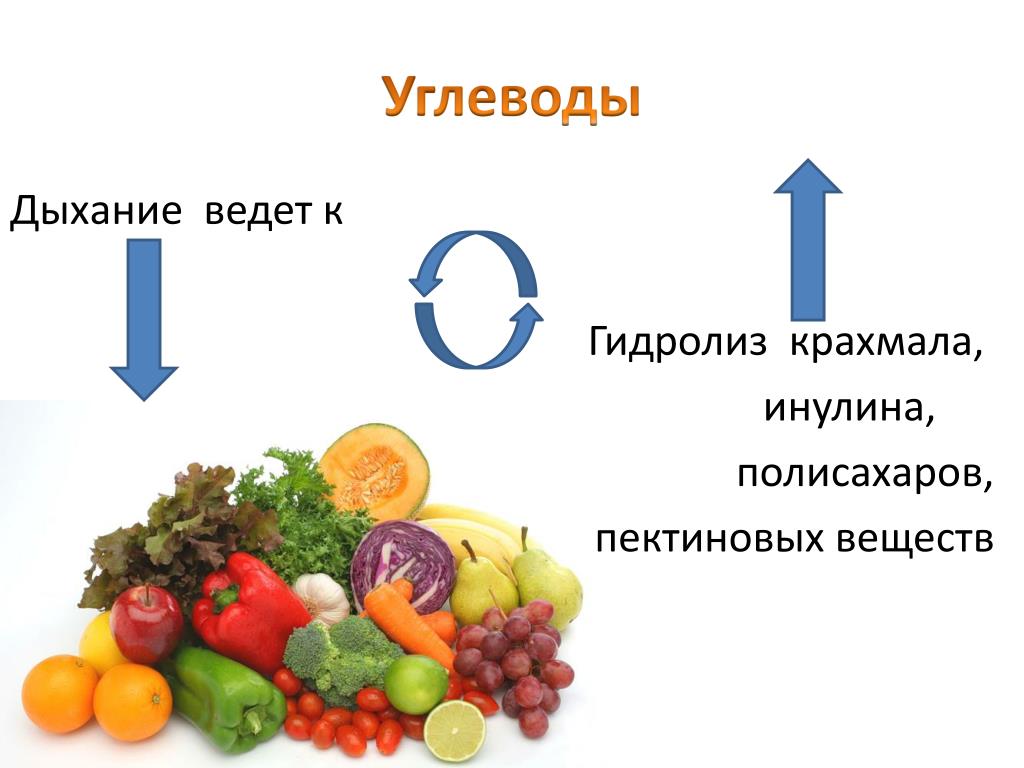 Углеводы

Дыхание ведет к

Гидролиз крахмала,
инулина,
полисахаров,
пектиновых веществ